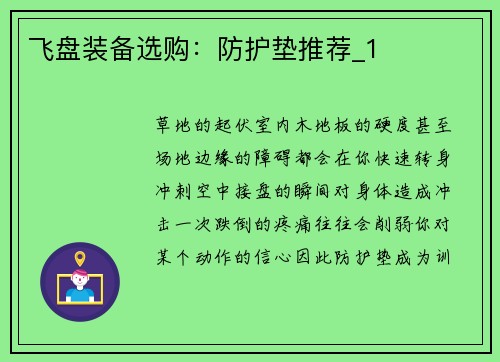 飞盘装备选购：防护垫推荐_1

草地的起伏室内木地板的硬度甚至场地边缘的障碍都会在你快速转身冲刺空中接盘的瞬间对身体造成冲击一次跌倒的疼痛往往会削弱你对某个动作的信心因此防护垫成为训